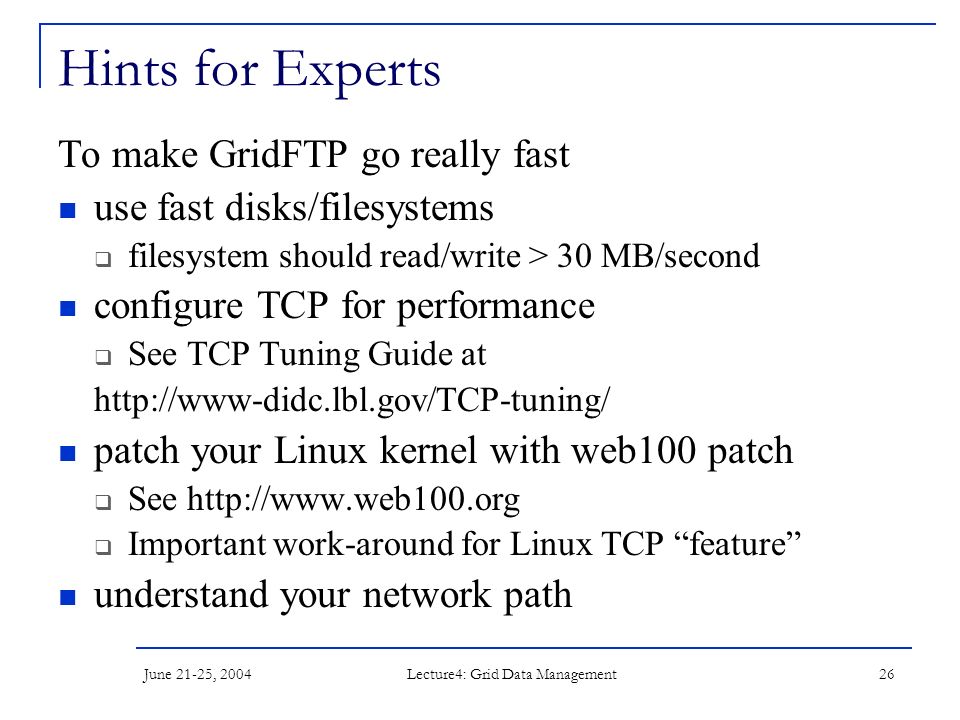 Hints for Experts

To make GridFTP go really fast

- use fast disks/filesystems
  - filesystem should read/write > 30 MB/second
- configure TCP for performance
  - See TCP Tuning Guide at http://www-didc.lbl.gov/TCP-tuning/
- patch your Linux kernel with web100 patch
  - See http://www.web100.org
  - Important work-around for Linux TCP “feature”
- understand your network path

June 21-25, 2004 Lecture4: Grid Data Management 26